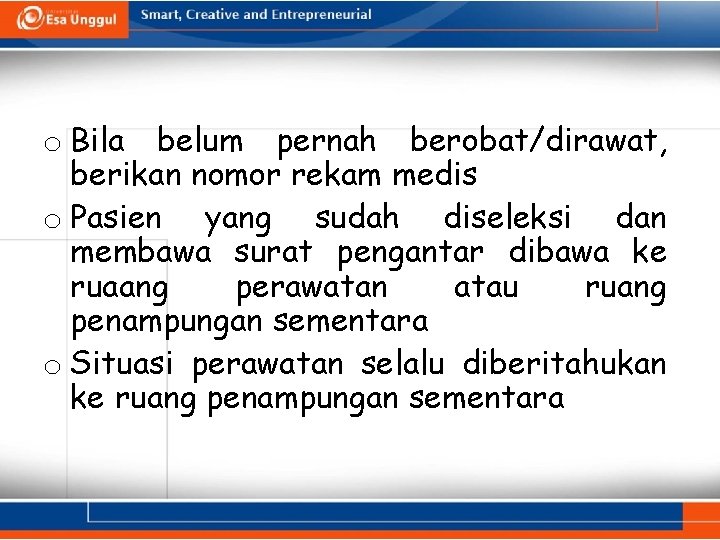 Esa Unggul

Smart, Creative and Entrepreneurial

o Bila belum pernah berobat/dirawat, berikan nomor rekam medis

o Pasien yang sudah diseleksi dan membawa surat pengantar dibawa ke ruaang perawatan atau ruang penampungan sementara

o Situasi perawatan selalu diberitahukan ke ruang penampungan sementara